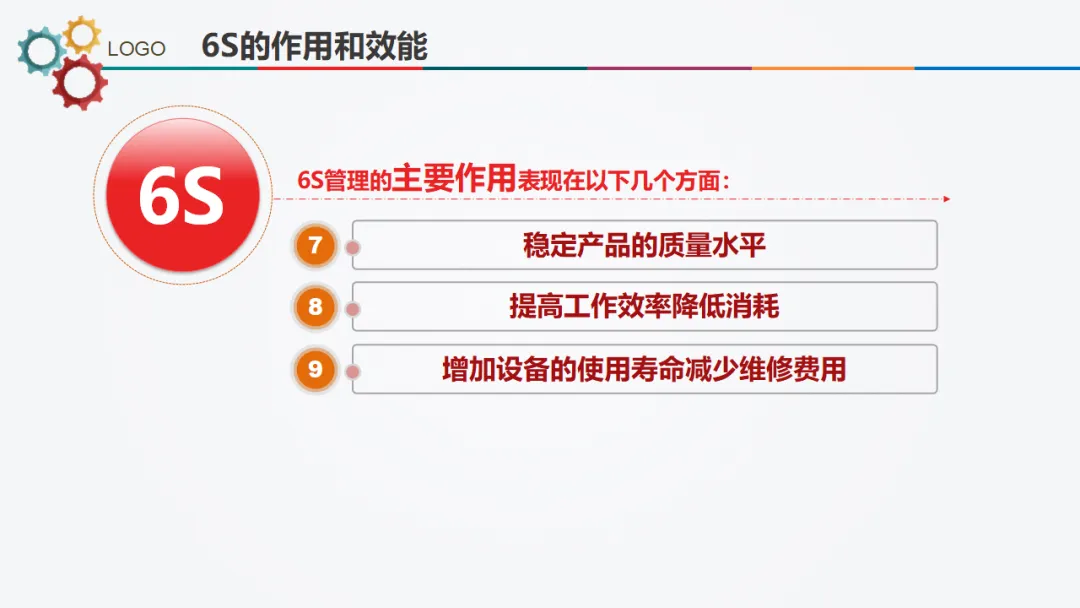 LOGO 6S的作用和效能

6S

6S管理的主要作用表现在以下几个方面：

7 稳定产品的质量水平

8 提高工作效率降低消耗

9 增加设备的使用寿命减少维修费用